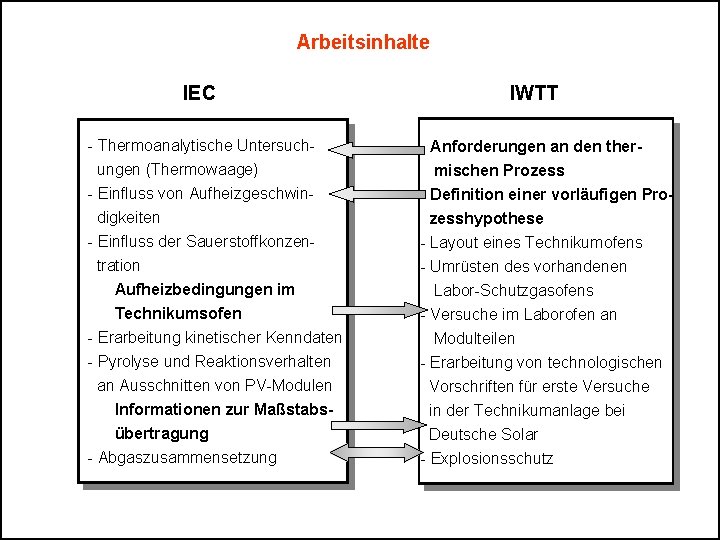 Arbeitsinhalte

IEC

- Thermoanalytische Untersuchungen (Thermowaage)
- Einfluss von Aufheizgeschwindigkeiten
- Einfluss der Sauerstoffkonzentration
Aufheizbedingungen im Technikumsofen
- Erarbeitung kinetischer Kenndaten
- Pyrolyse und Reaktionsverhalten an Ausschnitten von PV-Modulen
Informationen zur Maßstabsübertragung
- Abgaszusammensetzung

IWTT

Anforderungen an den thermischen Prozess
Definition einer vorläufigen Prozesshypothese
- Layout eines Technikumofens
- Umrüsten des vorhandenen Labor-Schutzgasofens
- Versuche im Laborofen an Modulteilen
- Erarbeitung von technologischen Vorschriften für erste Versuche in der Technikumanlage bei Deutsche Solar
- Explosionsschutz